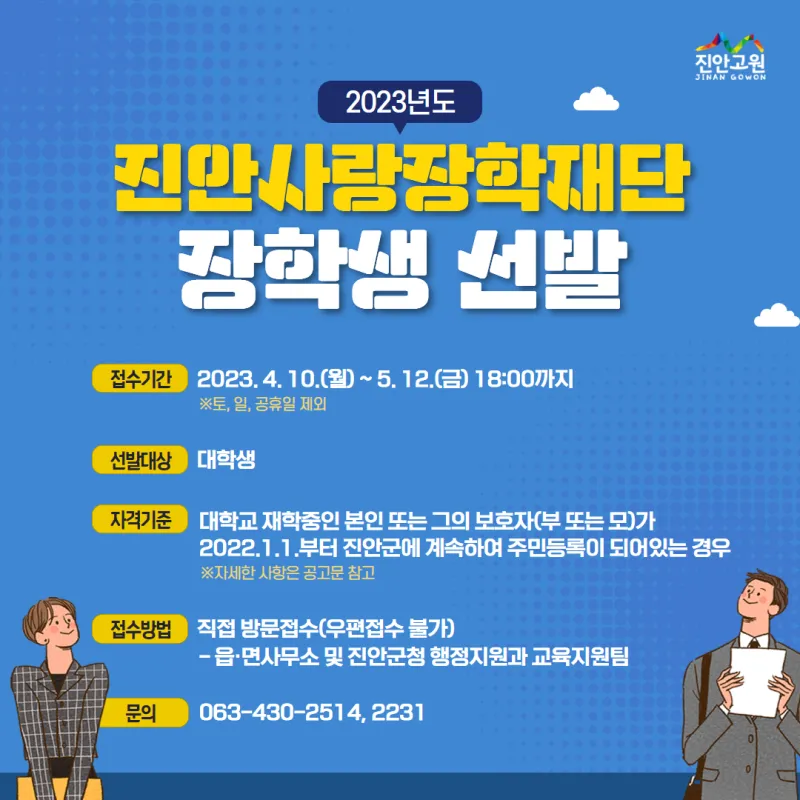 진안고원
JINAN GOWON

2023년도

진안사랑장학재단
장학생 선발

접수기간 2023. 4. 10.(월) ~ 5. 12.(금) 18:00까지
※토, 일, 공휴일 제외

선발대상 대학생

자격기준 대학교 재학중인 본인 또는 그의 보호자(부 또는 모)가 2022.1.1.부터 진안군에 계속하여 주민등록이 되어있는 경우
※자세한 사항은 공고문 참고

접수방법 직접 방문접수(우편접수 불가)
- 읍·면사무소 및 진안군청 행정지원과 교육지원팀

문의 063-430-2514, 2231